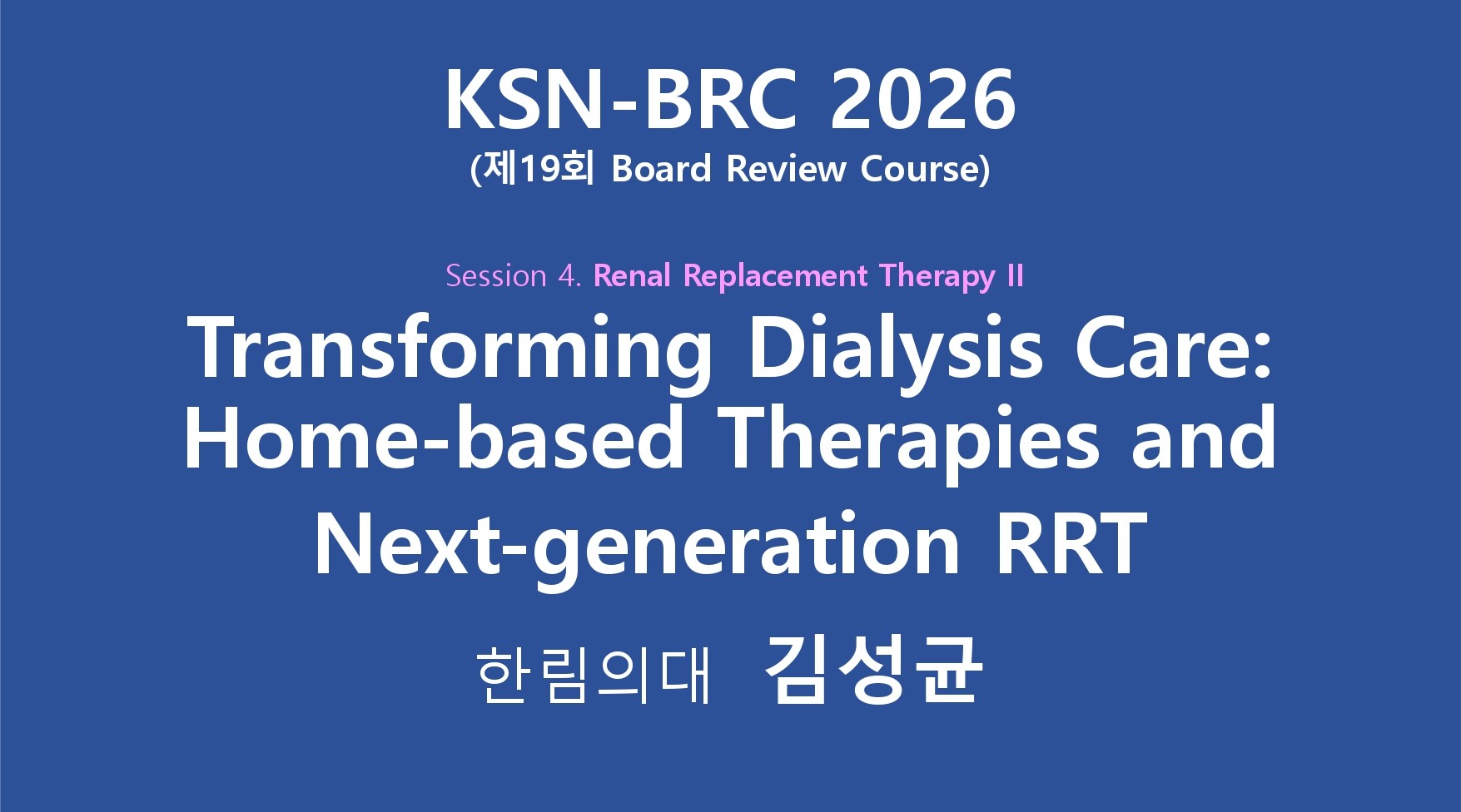 KSN-BRC 2026
(제19회 Board Review Course)

Session 4. Renal Replacement Therapy II

Transforming Dialysis Care: Home-based Therapies and Next-generation RRT

한림의대 김성균